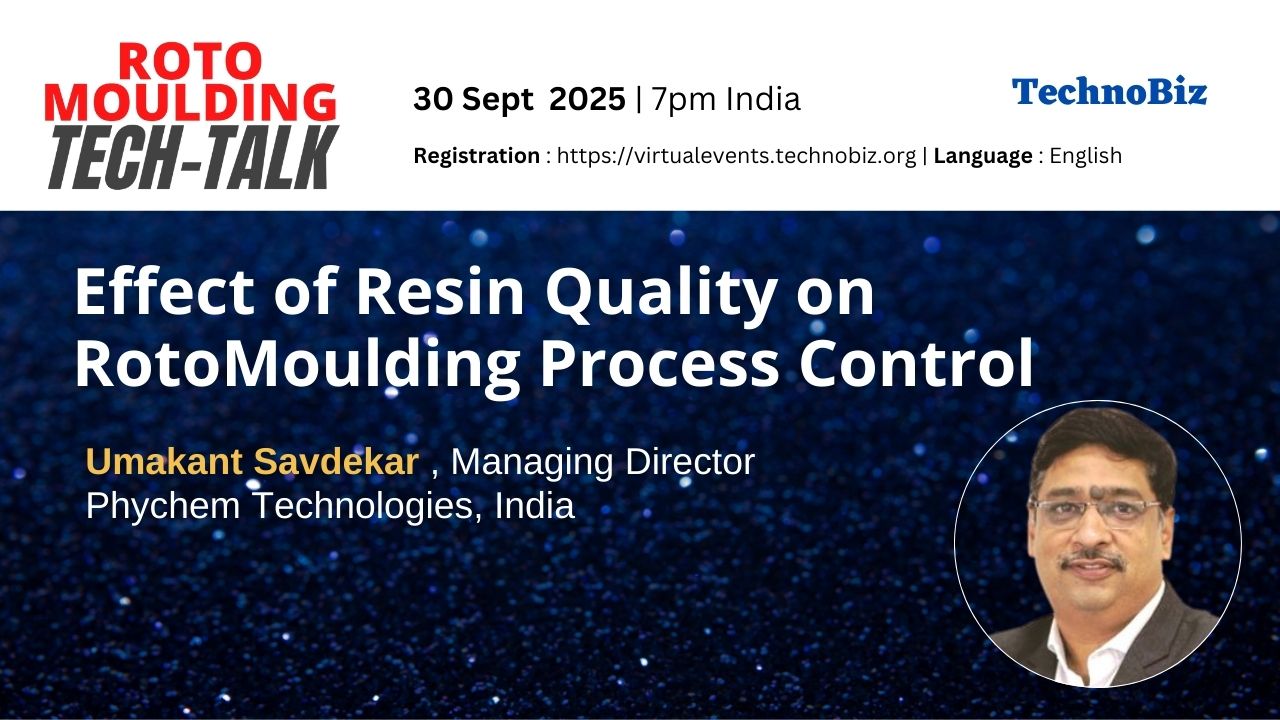 ROTO MOULDING TECH-TALK

30 Sept 2025 | 7pm India

TechnoBiz

Registration : https://virtualevents.technobiz.org | Language : English

Effect of Resin Quality on RotoMoulding Process Control

Umakant Savdekar , Managing Director
Phychem Technologies, India